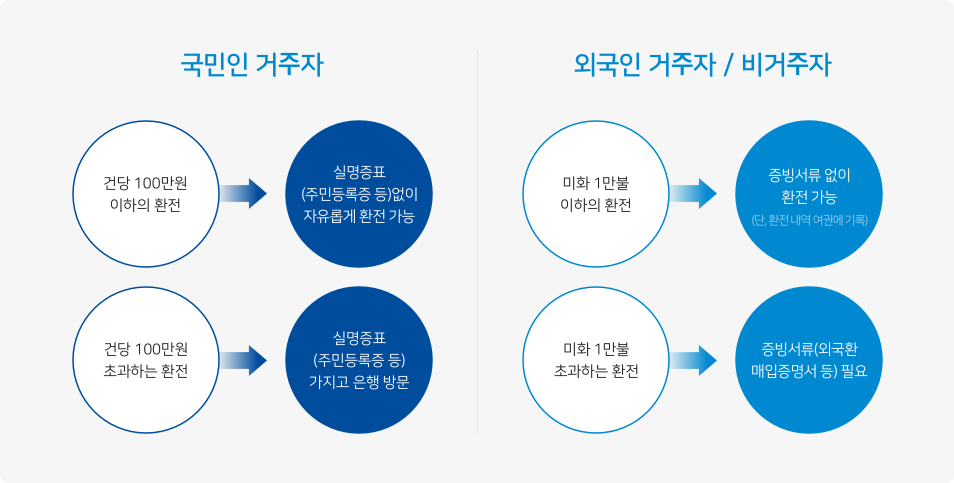 국민인 거주자

건당 100만원 이하의 환전

실명증표 (주민등록증 등)없이 자유롭게 환전 가능

건당 100만원 초과하는 환전

실명증표 (주민등록증 등) 가지고 은행 방문

외국인 거주자 / 비거주자

미화 1만불 이하의 환전

증빙서류 없이 환전 가능 (단, 환전 내역 여권에 기록)

미화 1만불 초과하는 환전

증빙서류(외국환 매입증명서 등) 필요